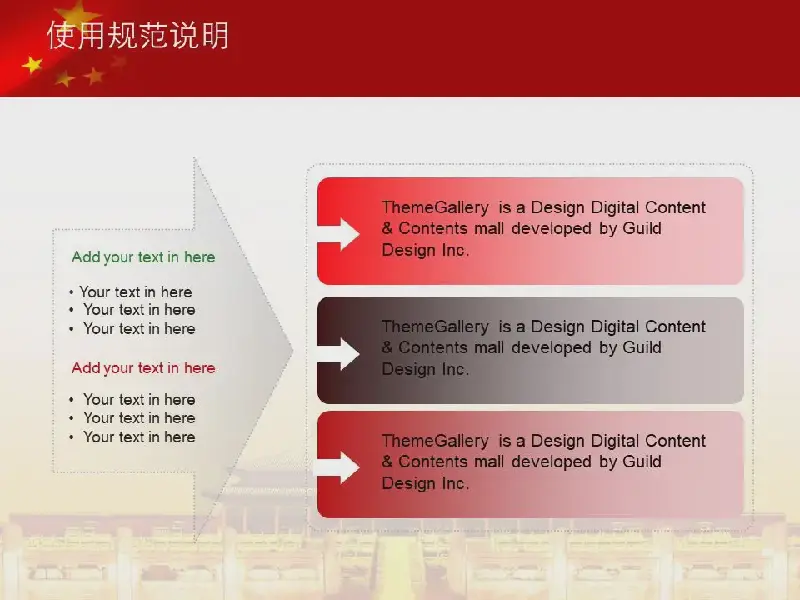 使用规范说明

Add your text in here

• Your text in here
• Your text in here
• Your text in here

Add your text in here

• Your text in here
• Your text in here
• Your text in here

ThemeGallery is a Design Digital Content & Contents mall developed by Guild Design Inc.

ThemeGallery is a Design Digital Content & Contents mall developed by Guild Design Inc.

ThemeGallery is a Design Digital Content & Contents mall developed by Guild Design Inc.